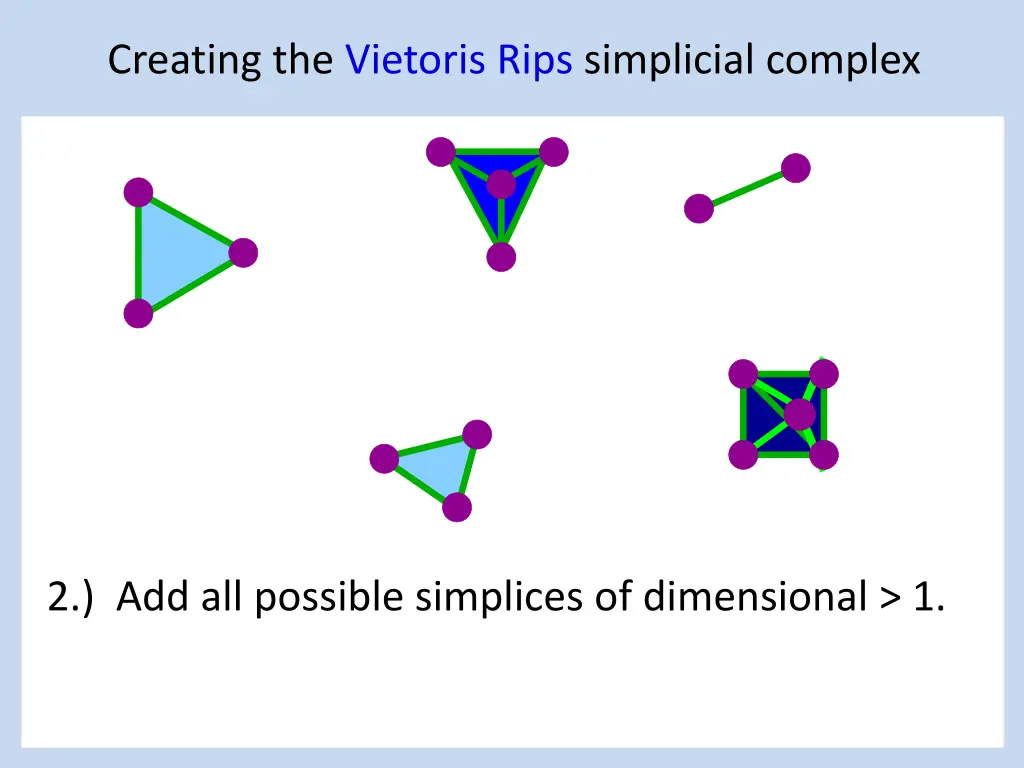 Creating the Vietoris Rips simplicial complex

2.) Add all possible simplices of dimensional > 1.